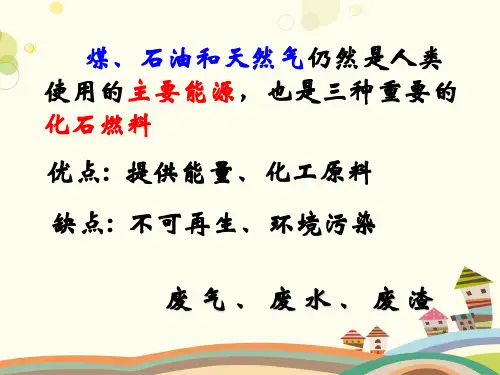 煤、石油和天然气仍然是人类使用的主要能源，也是三种重要的化石燃料

优点：提供能量、化工原料

缺点：不可再生、环境污染

废气、废水、废渣